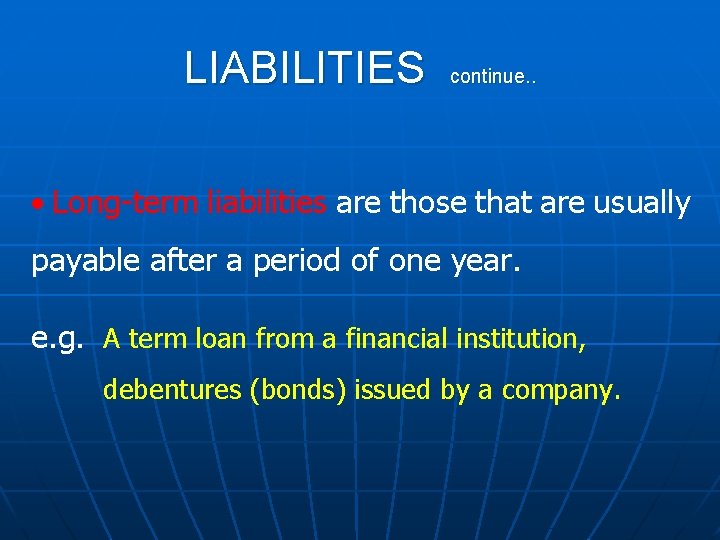 LIABILITIES continue..

• Long-term liabilities are those that are usually payable after a period of one year.

e.g. A term loan from a financial institution, debentures (bonds) issued by a company.